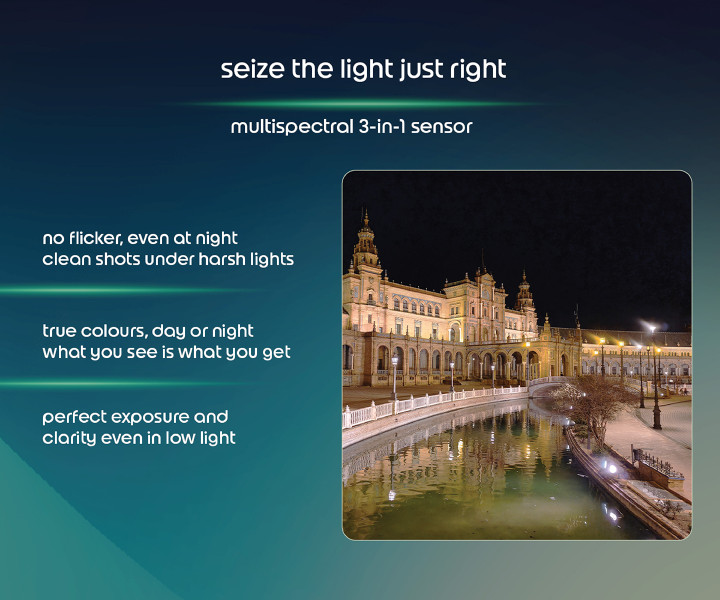 seize the light just right

multispectral 3-in-1 sensor

no flicker, even at night
clean shots under harsh lights

true colours, day or night
what you see is what you get

perfect exposure and
clarity even in low light